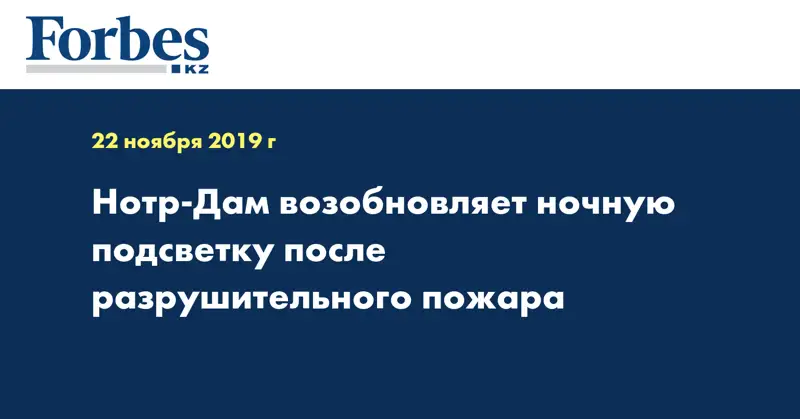 Forbes
KZ

22 ноября 2019 г

Нотр-Дам возобновляет ночную подсветку после разрушительного пожара